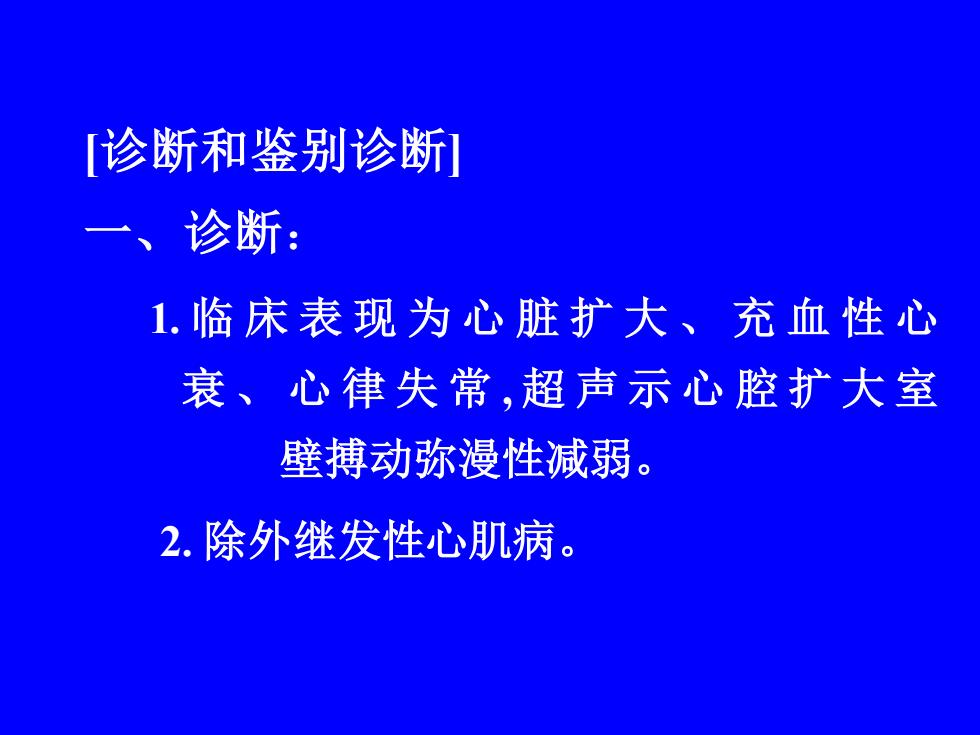 [诊断和鉴别诊断]

一、诊断：

1. 临床表现为心脏扩大、充血性心衰、心律失常,超声示心腔扩大室壁搏动弥漫性减弱。

2. 除外继发性心肌病。